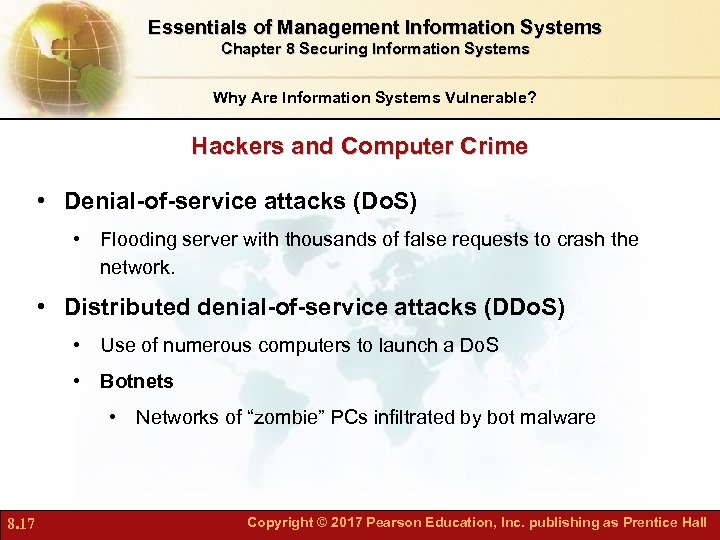 Essentials of Management Information Systems
Chapter 8 Securing Information Systems

Why Are Information Systems Vulnerable?

Hackers and Computer Crime

• Denial-of-service attacks (DoS)
  • Flooding server with thousands of false requests to crash the network.
• Distributed denial-of-service attacks (DDoS)
  • Use of numerous computers to launch a DoS
  • Botnets
    • Networks of “zombie” PCs infiltrated by bot malware

8.17

Copyright © 2017 Pearson Education, Inc. publishing as Prentice Hall